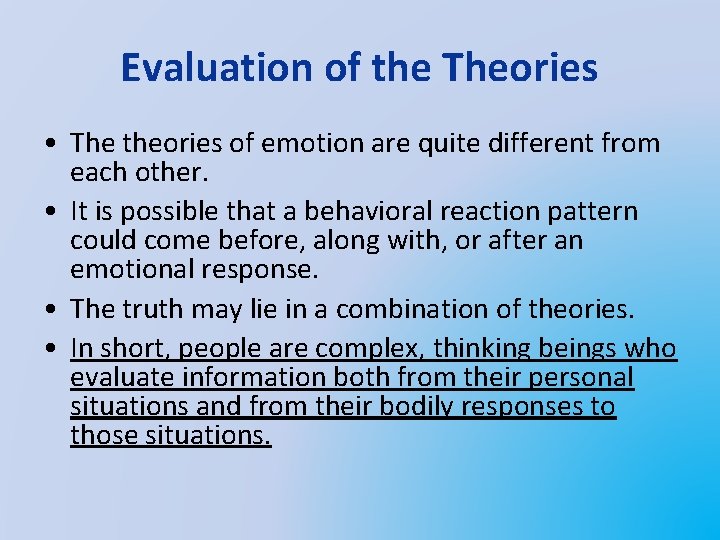 Evaluation of the Theories

• The theories of emotion are quite different from each other.

• It is possible that a behavioral reaction pattern could come before, along with, or after an emotional response.

• The truth may lie in a combination of theories.

• In short, people are complex, thinking beings who evaluate information both from their personal situations and from their bodily responses to those situations.